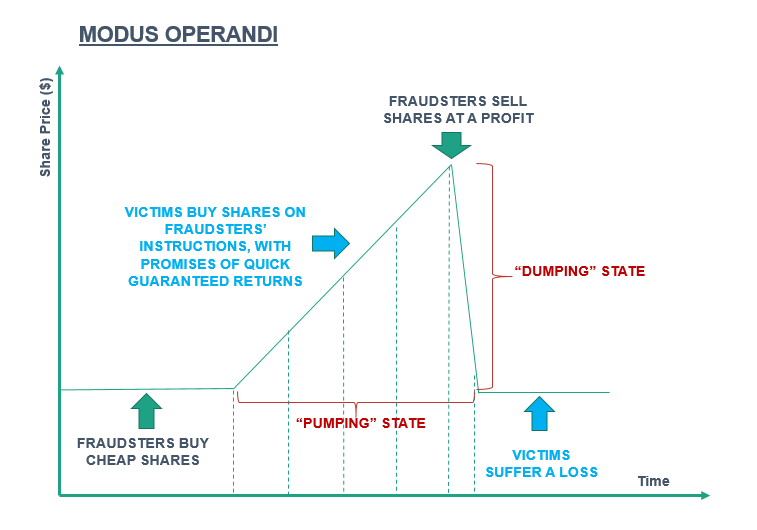 MODUS OPERANDI

Share Price ($)

FRAUDSTERS SELL SHARES AT A PROFIT

VICTIMS BUY SHARES ON FRAUDSTERS' INSTRUCTIONS, WITH PROMISES OF QUICK GUARANTEED RETURNS

"DUMPING" STATE

"PUMPING" STATE

FRAUDSTERS BUY CHEAP SHARES

VICTIMS SUFFER A LOSS

Time